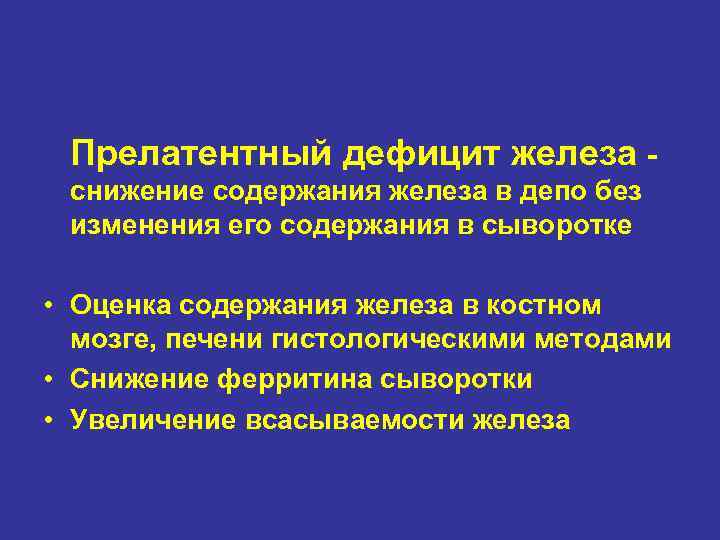 Прелатентный дефицит железа - снижение содержания железа в депо без изменения его содержания в сыворотке

• Оценка содержания железа в костном мозге, печени гистологическими методами
• Снижение ферритина сыворотки
• Увеличение всасываемости железа